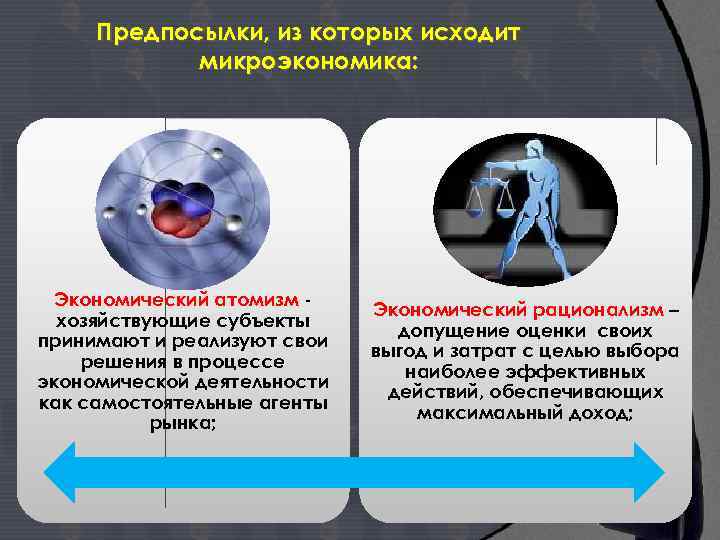 Предпосылки, из которых исходит микроэкономика:

Экономический атомизм - хозяйствующие субъекты принимают и реализуют свои решения в процессе экономической деятельности как самостоятельные агенты рынка;

Экономический рационализм – допущение оценки своих выгод и затрат с целью выбора наиболее эффективных действий, обеспечивающих максимальный доход;